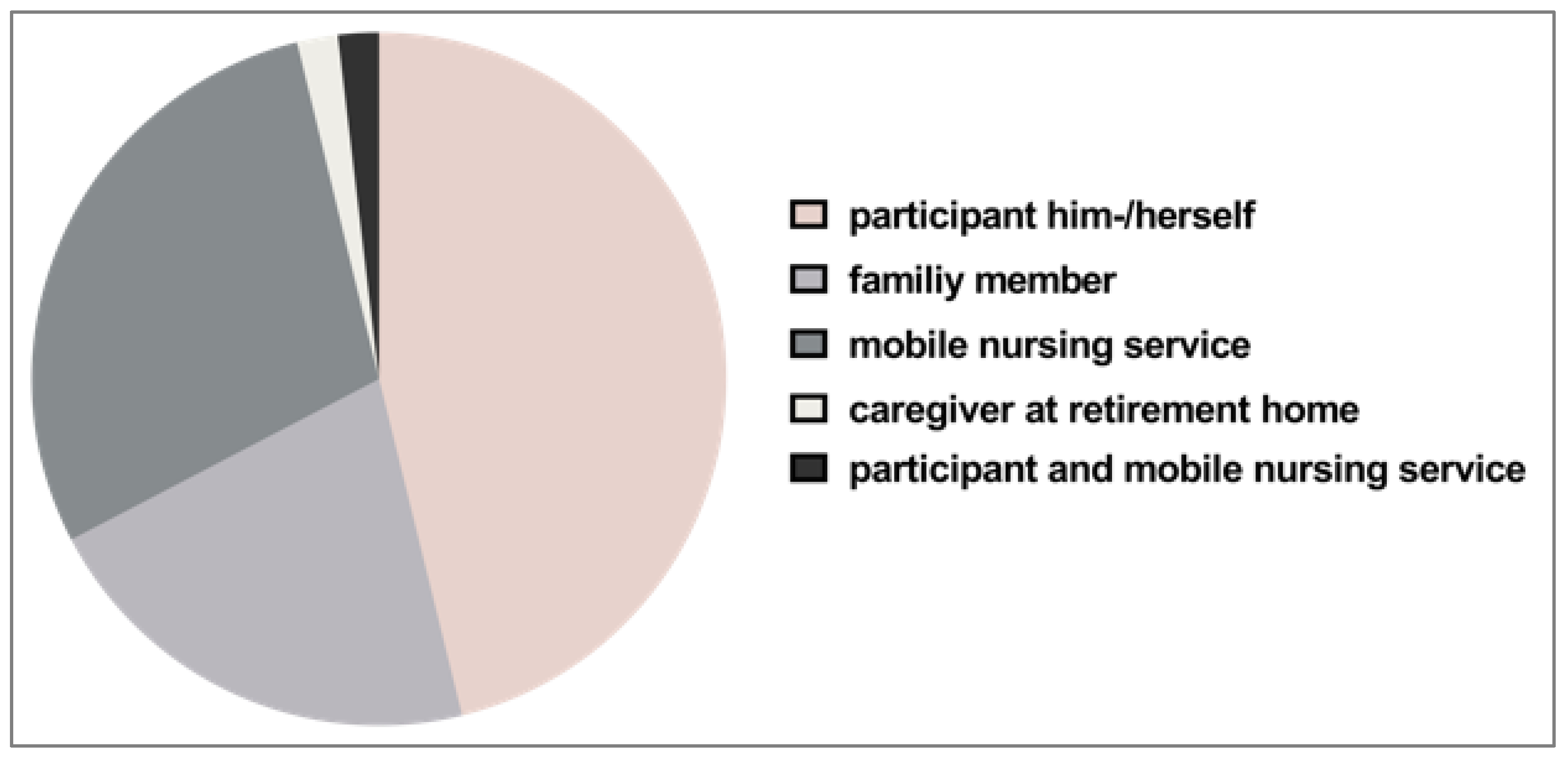 participant him-/herself
familiy member
mobile nursing service
caregiver at retirement home
participant and mobile nursing service